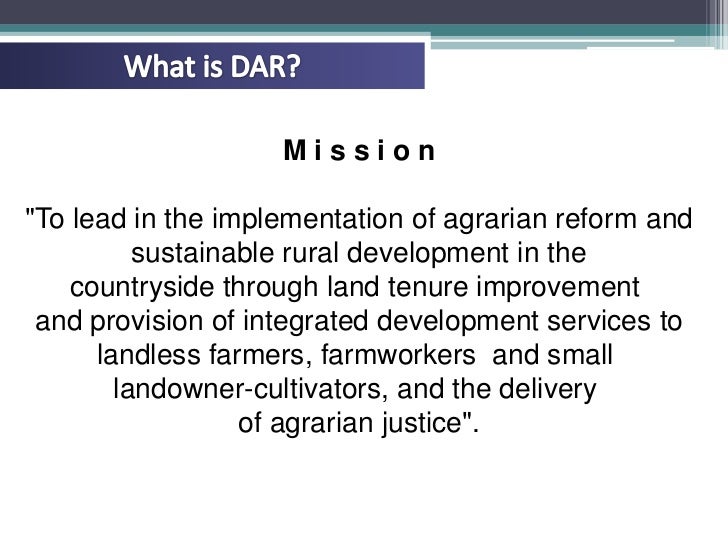 What is DAR?

M i s s i o n

"To lead in the implementation of agrarian reform and sustainable rural development in the countryside through land tenure improvement and provision of integrated development services to landless farmers, farmworkers and small landowner-cultivators, and the delivery of agrarian justice".